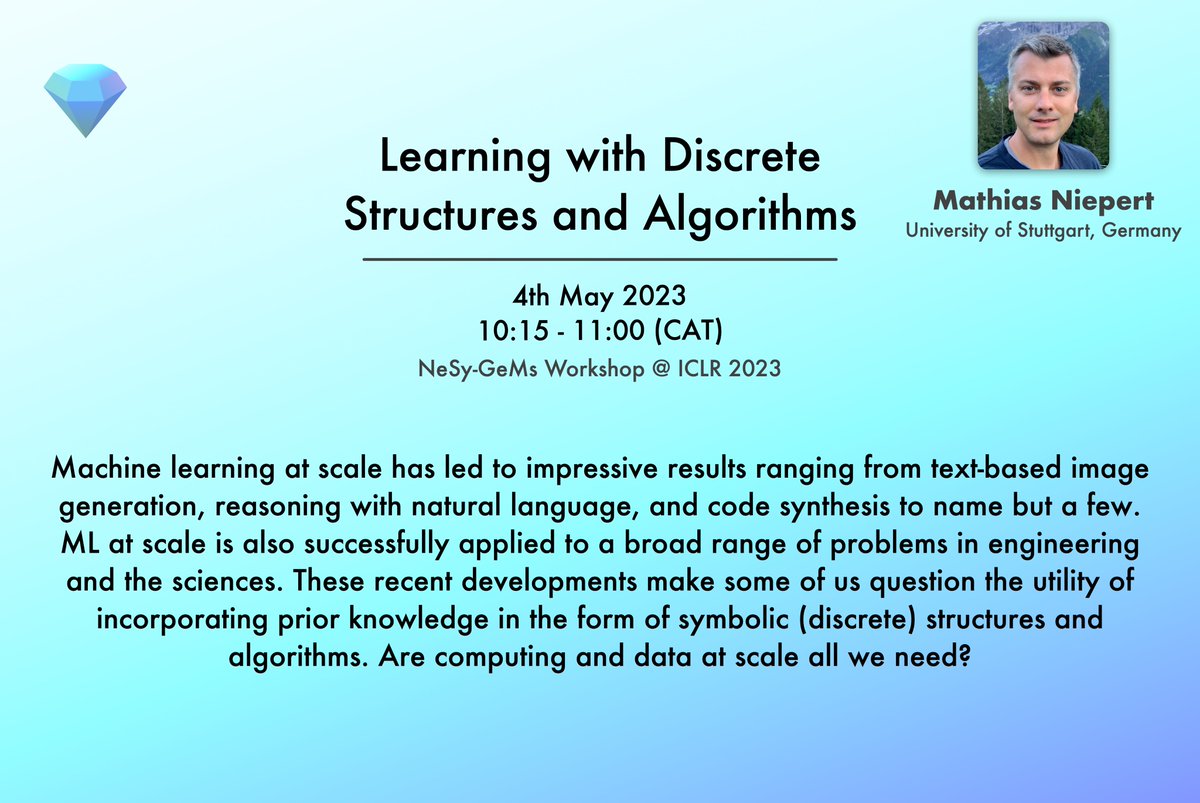 Learning with Discrete Structures and Algorithms

Mathias Niepert
University of Stuttgart, Germany

4th May 2023
10:15 - 11:00 (CAT)
NeSy-GeMs Workshop @ ICLR 2023

Machine learning at scale has led to impressive results ranging from text-based image generation, reasoning with natural language, and code synthesis to name but a few. ML at scale is also successfully applied to a broad range of problems in engineering and the sciences. These recent developments make some of us question the utility of incorporating prior knowledge in the form of symbolic (discrete) structures and algorithms. Are computing and data at scale all we need?